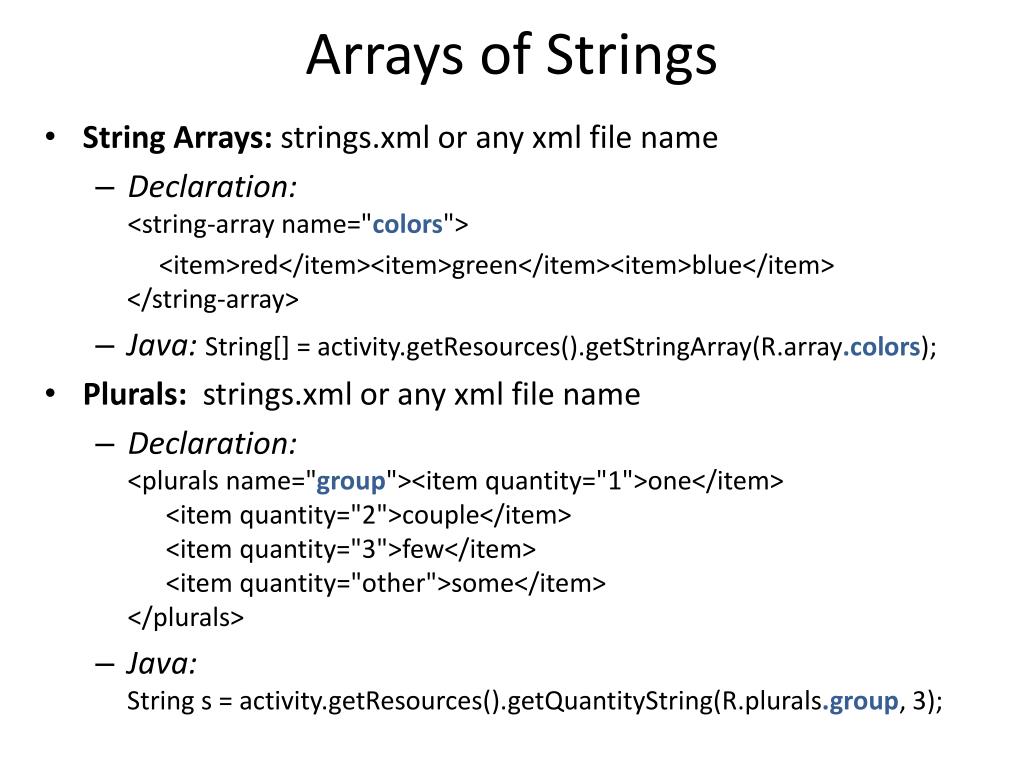 Arrays of Strings

• String Arrays: strings.xml or any xml file name

– Declaration:
<string-array name="colors">
<item>red</item><item>green</item><item>blue</item>
</string-array>

– Java: String[] = activity.getResources().getStringArray(R.array.colors);

• Plurals: strings.xml or any xml file name

– Declaration:
<plurals name="group"><item quantity="1">one</item>
<item quantity="2">couple</item>
<item quantity="3">few</item>
<item quantity="other">some</item>
</plurals>

– Java:
String s = activity.getResources().getQuantityString(R.plurals.group, 3);